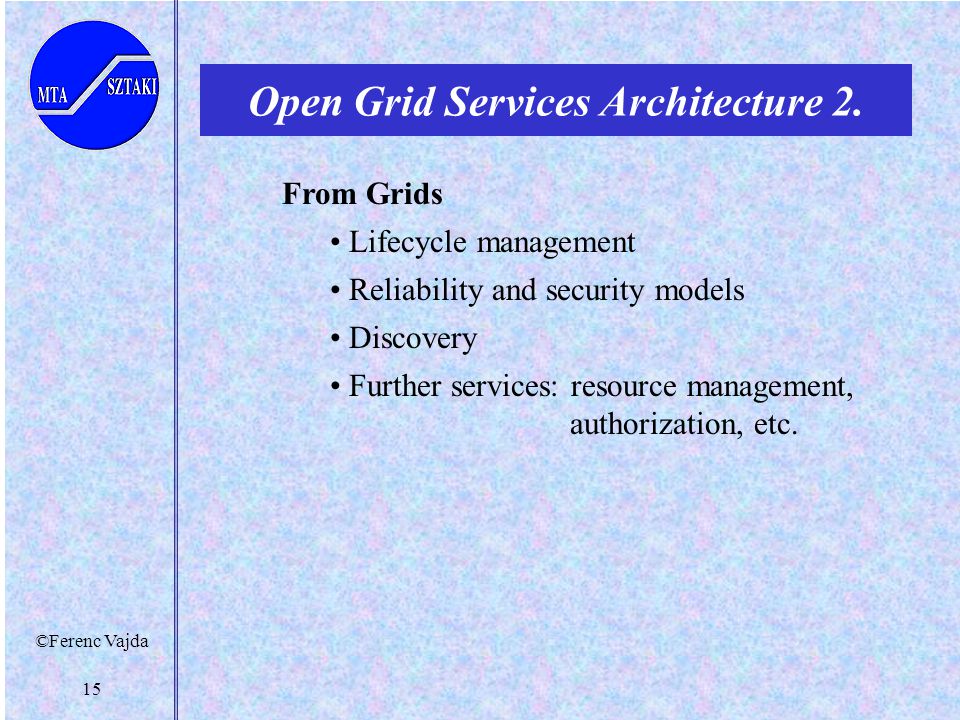 MTA SZTAKI

Open Grid Services Architecture 2.

From Grids

• Lifecycle management

• Reliability and security models

• Discovery

• Further services: resource management, authorization, etc.

©Ferenc Vajda

15